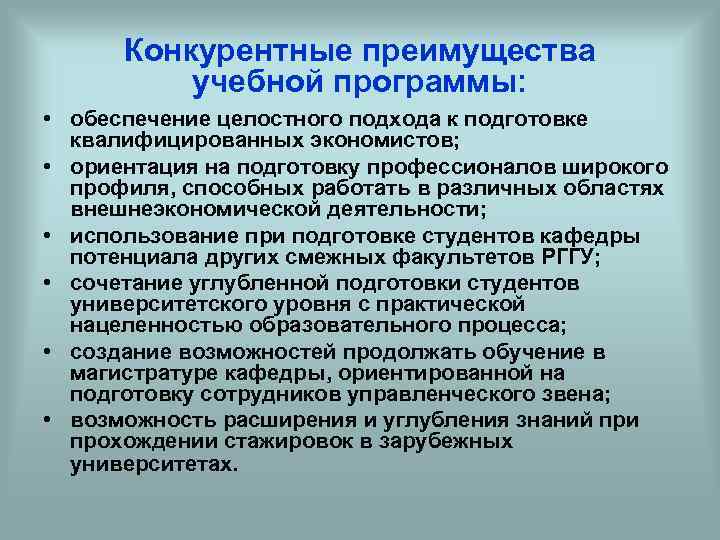 Конкурентные преимущества учебной программы:

• обеспечение целостного подхода к подготовке квалифицированных экономистов;
• ориентация на подготовку профессионалов широкого профиля, способных работать в различных областях внешнеэкономической деятельности;
• использование при подготовке студентов кафедры потенциала других смежных факультетов РГГУ;
• сочетание углубленной подготовки студентов университетского уровня с практической нацеленностью образовательного процесса;
• создание возможностей продолжать обучение в магистратуре кафедры, ориентированной на подготовку сотрудников управленческого звена;
• возможность расширения и углубления знаний при прохождении стажировок в зарубежных университетах.